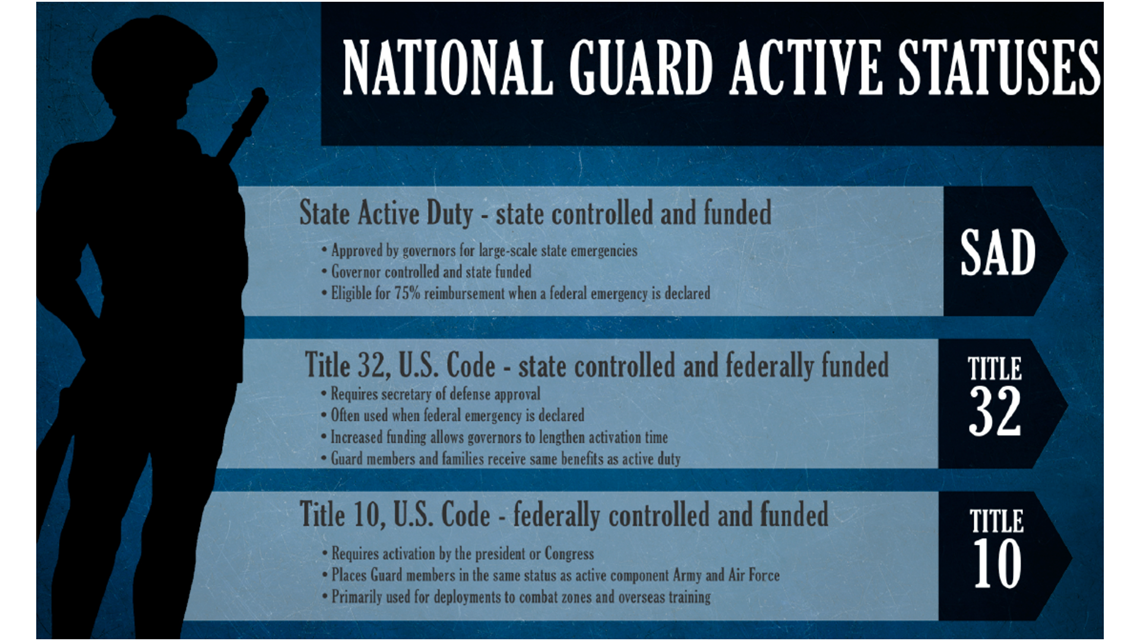 NATIONAL GUARD ACTIVE STATUSES

State Active Duty - state controlled and funded
• Approved by governors for large-scale state emergencies
• Governor controlled and state funded
• Eligible for 75% reimbursement when a federal emergency is declared

SAD

Title 32, U.S. Code - state controlled and federally funded
• Requires secretary of defense approval
• Often used when federal emergency is declared
• Increased funding allows governors to lengthen activation time
• Guard members and families receive same benefits as active duty

TITLE 32

Title 10, U.S. Code - federally controlled and funded
• Requires activation by the president or Congress
• Places Guard members in the same status as active component Army and Air Force
• Primarily used for deployments to combat zones and overseas training

TITLE 10